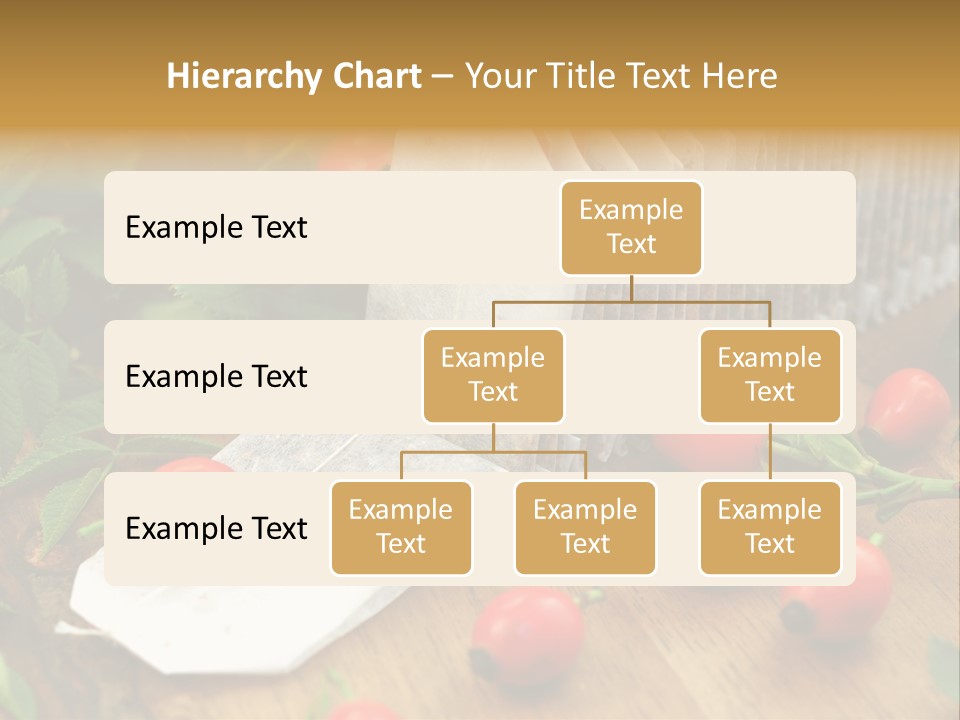 Hierarchy Chart – Your Title Text Here

Example Text

Example Text

Example Text

Example Text

Example Text

Example Text

Example Text

Example Text

Example Text